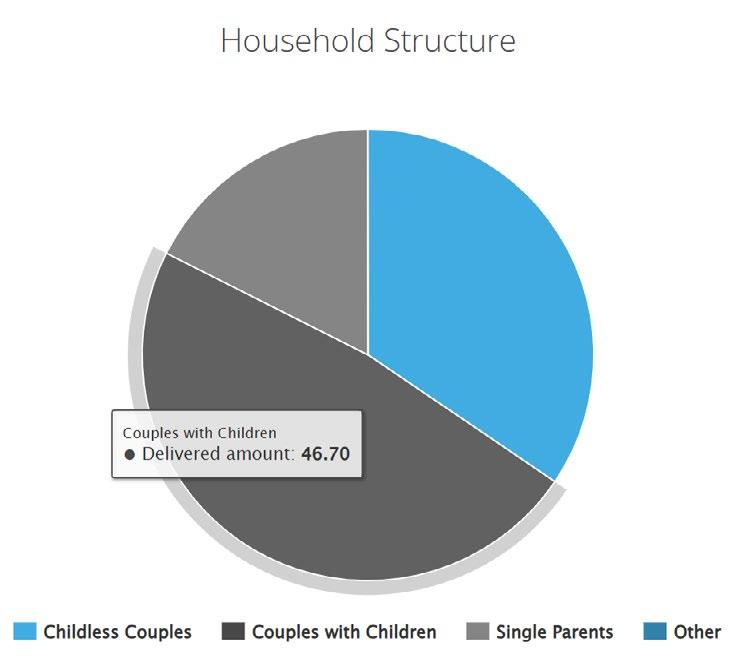 Household Structure

Couples with Children
● Delivered amount: 46.70

Childless Couples
Couples with Children
Single Parents
Other